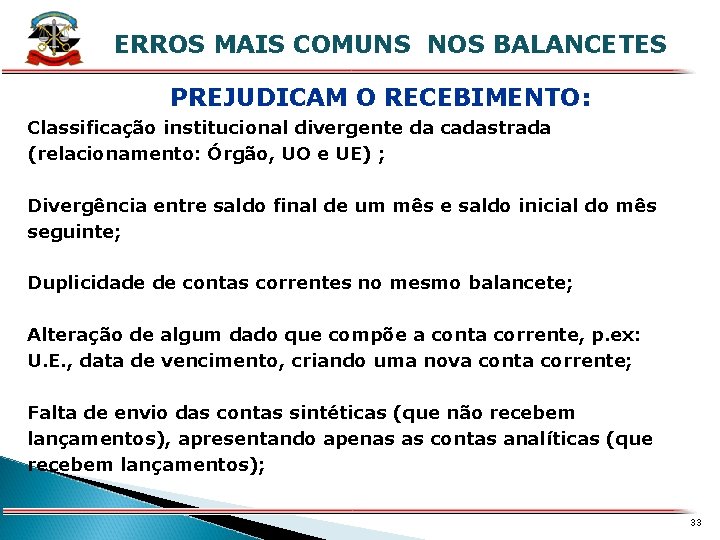 ERROS MAIS COMUNS NOS BALANCETES

PREJUDICAM O RECEBIMENTO:

Classificação institucional divergente da cadastrada (relacionamento: Órgão, UO e UE) ;

Divergência entre saldo final de um mês e saldo inicial do mês seguinte;

Duplicidade de contas correntes no mesmo balancete;

Alteração de algum dado que compõe a conta corrente, p.ex: U.E., data de vencimento, criando uma nova conta corrente;

Falta de envio das contas sintéticas (que não recebem lançamentos), apresentando apenas as contas analíticas (que recebem lançamentos);

33